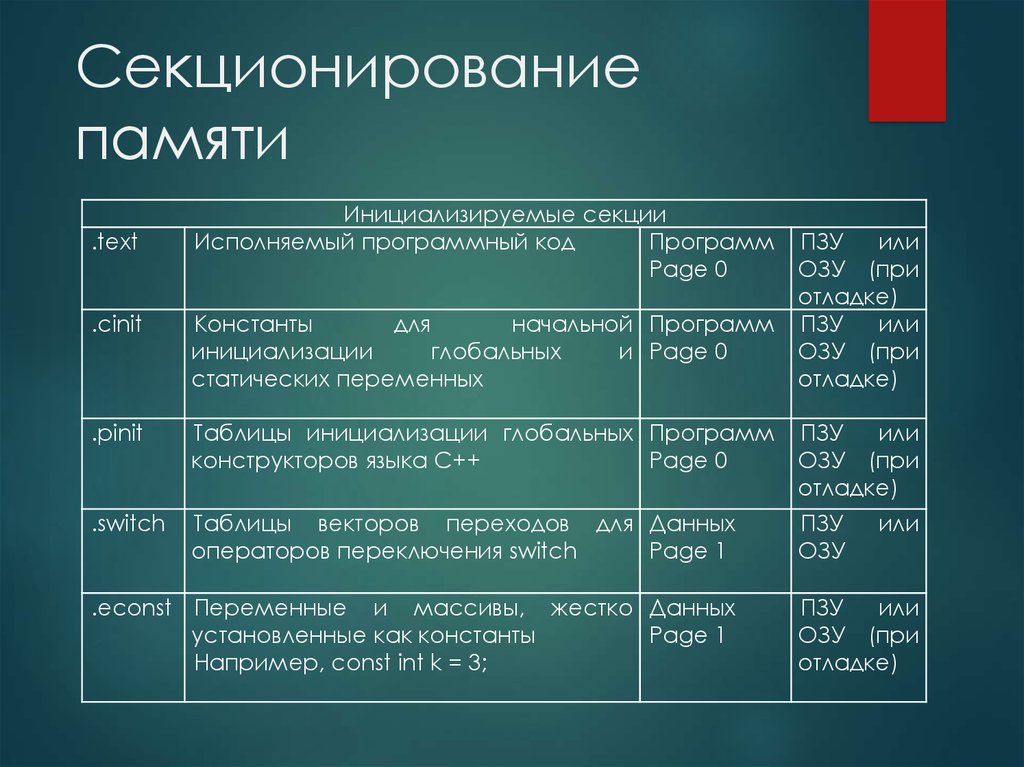 Секционирование памяти

| Инициализируемые секции | | | |
|---|---|---|---|
| .text | Исполняемый программный код | Программ Page 0 | ПЗУ или ОЗУ (при отладке) |
| .cinit | Константы для начальной инициализации глобальных и статических переменных | Программ Page 0 | ПЗУ или ОЗУ (при отладке) |
| .pinit | Таблицы инициализации глобальных конструкторов языка C++ | Программ Page 0 | ПЗУ или ОЗУ (при отладке) |
| .switch | Таблицы векторов переходов для операторов переключения switch | Данных Page 1 | ПЗУ или ОЗУ |
| .econst | Переменные и массивы, жестко установленные как константы Например, const int k = 3; | Данных Page 1 | ПЗУ или ОЗУ (при отладке) |